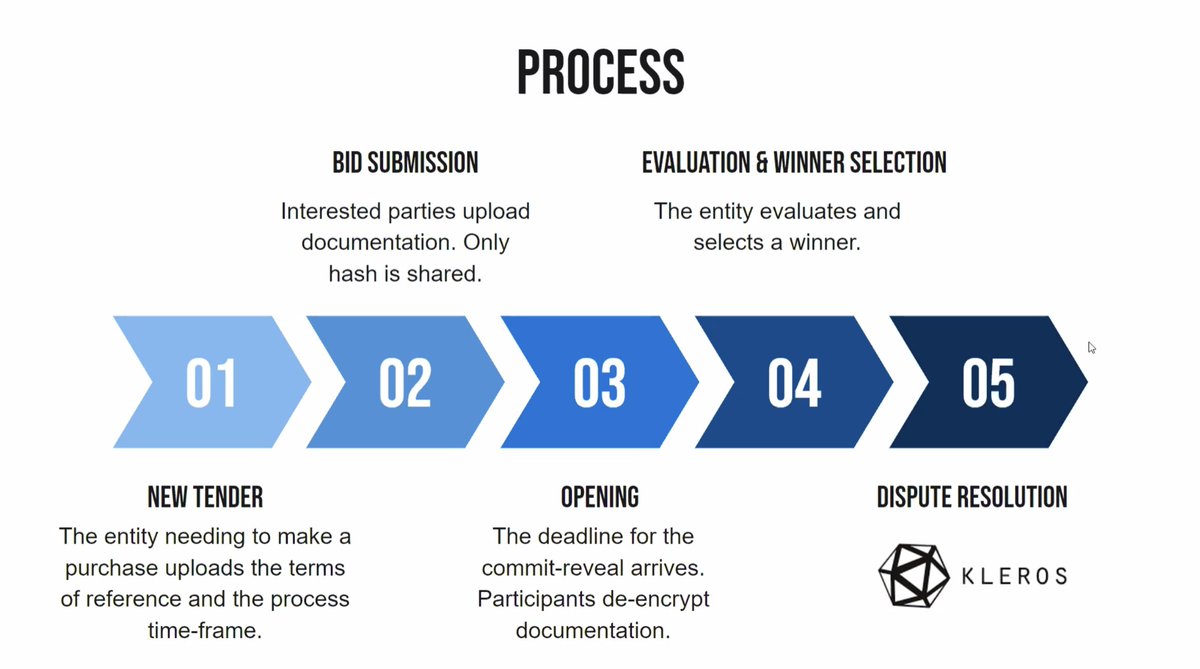 PROCESS

BID SUBMISSION

Interested parties upload documentation. Only hash is shared.

EVALUATION & WINNER SELECTION

The entity evaluates and selects a winner.

01

02

03

04

05

NEW TENDER

The entity needing to make a purchase uploads the terms of reference and the process time-frame.

OPENING

The deadline for the commit-reveal arrives. Participants de-encrypt documentation.

DISPUTE RESOLUTION

KLEROS